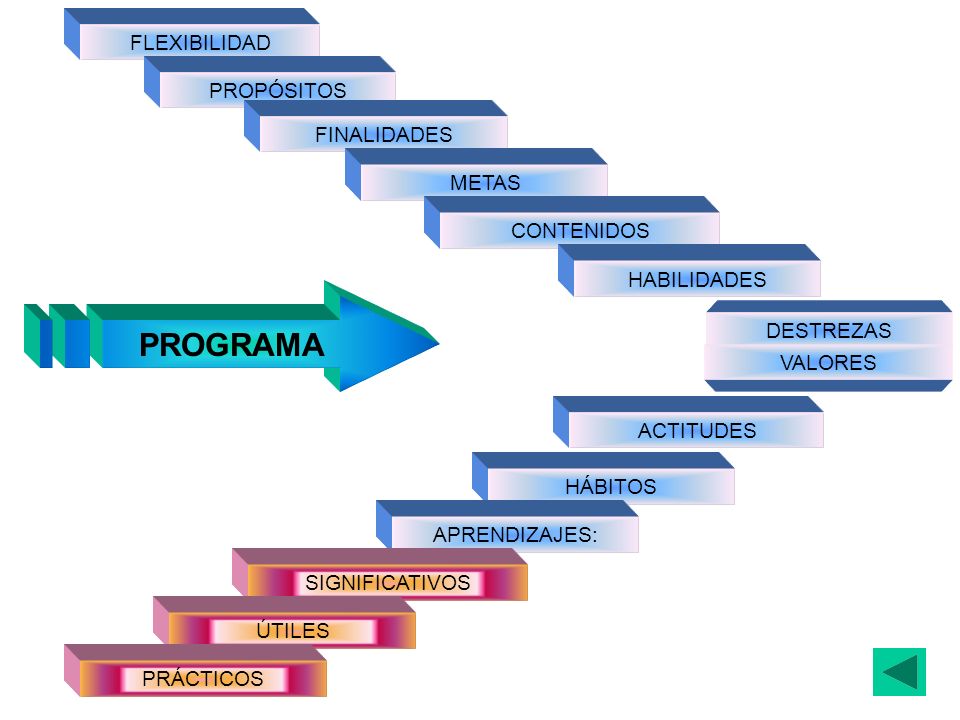 FLEXIBILIDAD
PROPÓSITOS
FINALIDADES
METAS
CONTENIDOS
HABILIDADES
PROGRAMA
DESTREZAS
VALORES
ACTITUDES
HÁBITOS
APRENDIZAJES:
SIGNIFICATIVOS
ÚTILES
PRÁCTICOS